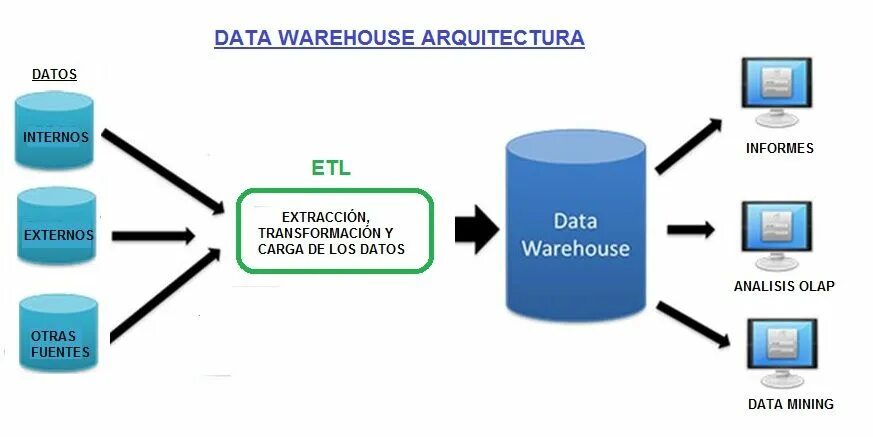 DATA WAREHOUSE ARQUITECTURA

DATOS

INTERNOS

EXTERNOS

OTRAS FUENTES

ETL

EXTRACCIÓN, TRANSFORMACIÓN Y CARGA DE LOS DATOS

Data Warehouse

INFORMES

ANALISIS OLAP

DATA MINING